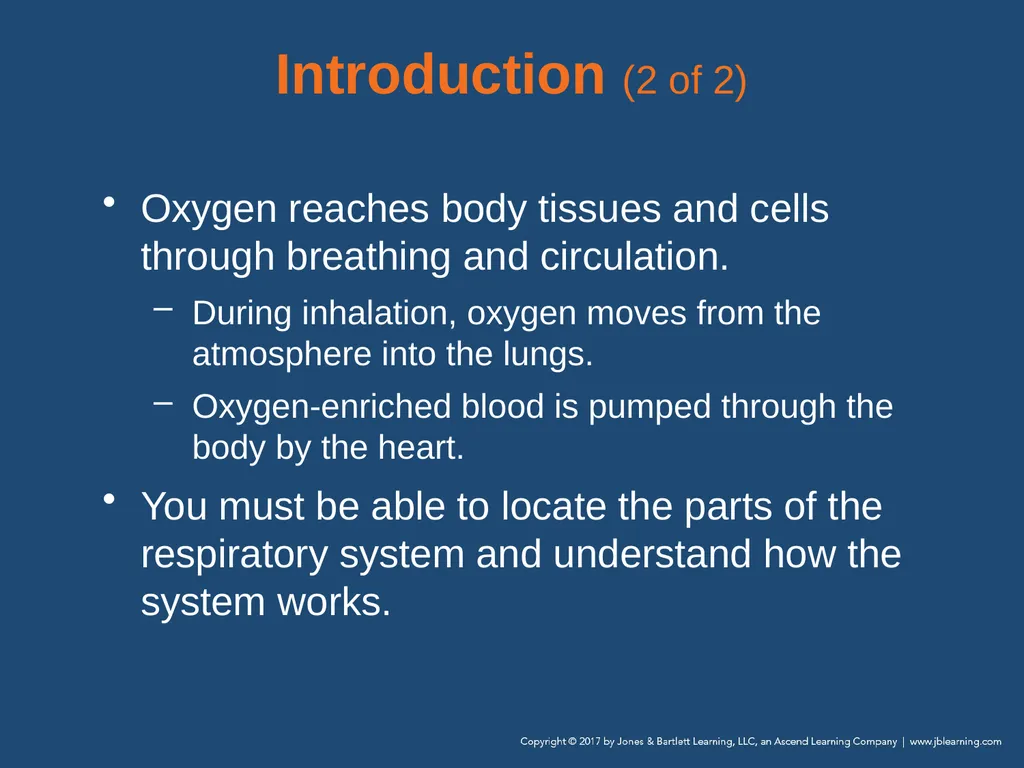 Introduction (2 of 2)

• Oxygen reaches body tissues and cells through breathing and circulation.

– During inhalation, oxygen moves from the atmosphere into the lungs.

– Oxygen-enriched blood is pumped through the body by the heart.

• You must be able to locate the parts of the respiratory system and understand how the system works.

Copyright © 2017 by Jones & Bartlett Learning, LLC, an Ascend Learning Company | www.jblearning.com